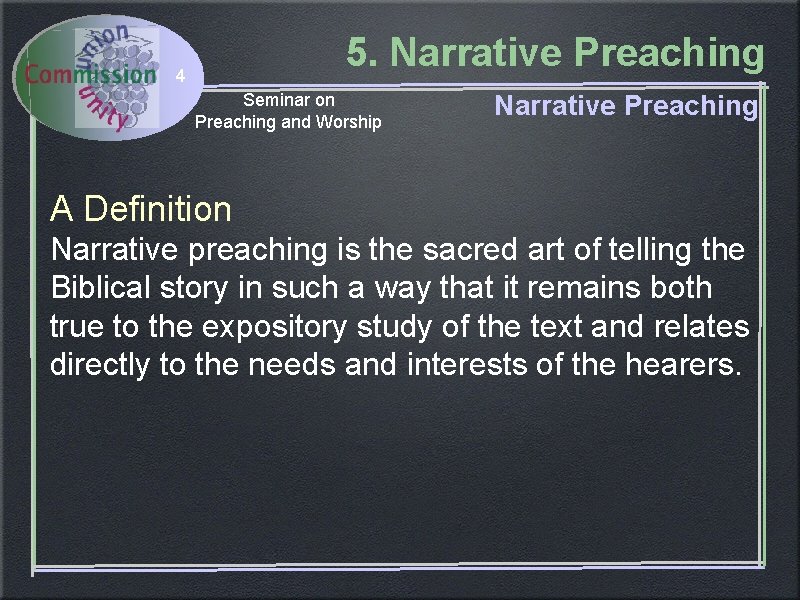 union
Commission
unity
4

5. Narrative Preaching

Seminar on
Preaching and Worship

Narrative Preaching

A Definition
Narrative preaching is the sacred art of telling the Biblical story in such a way that it remains both true to the expository study of the text and relates directly to the needs and interests of the hearers.